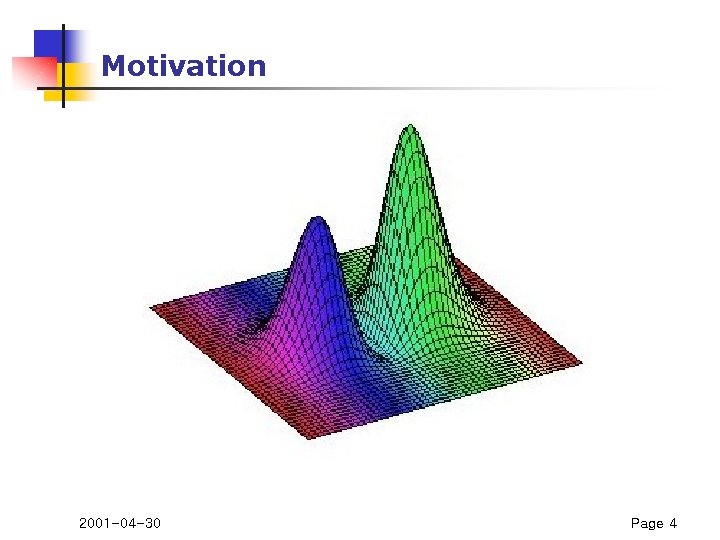 Motivation

2001-04-30

Page 4